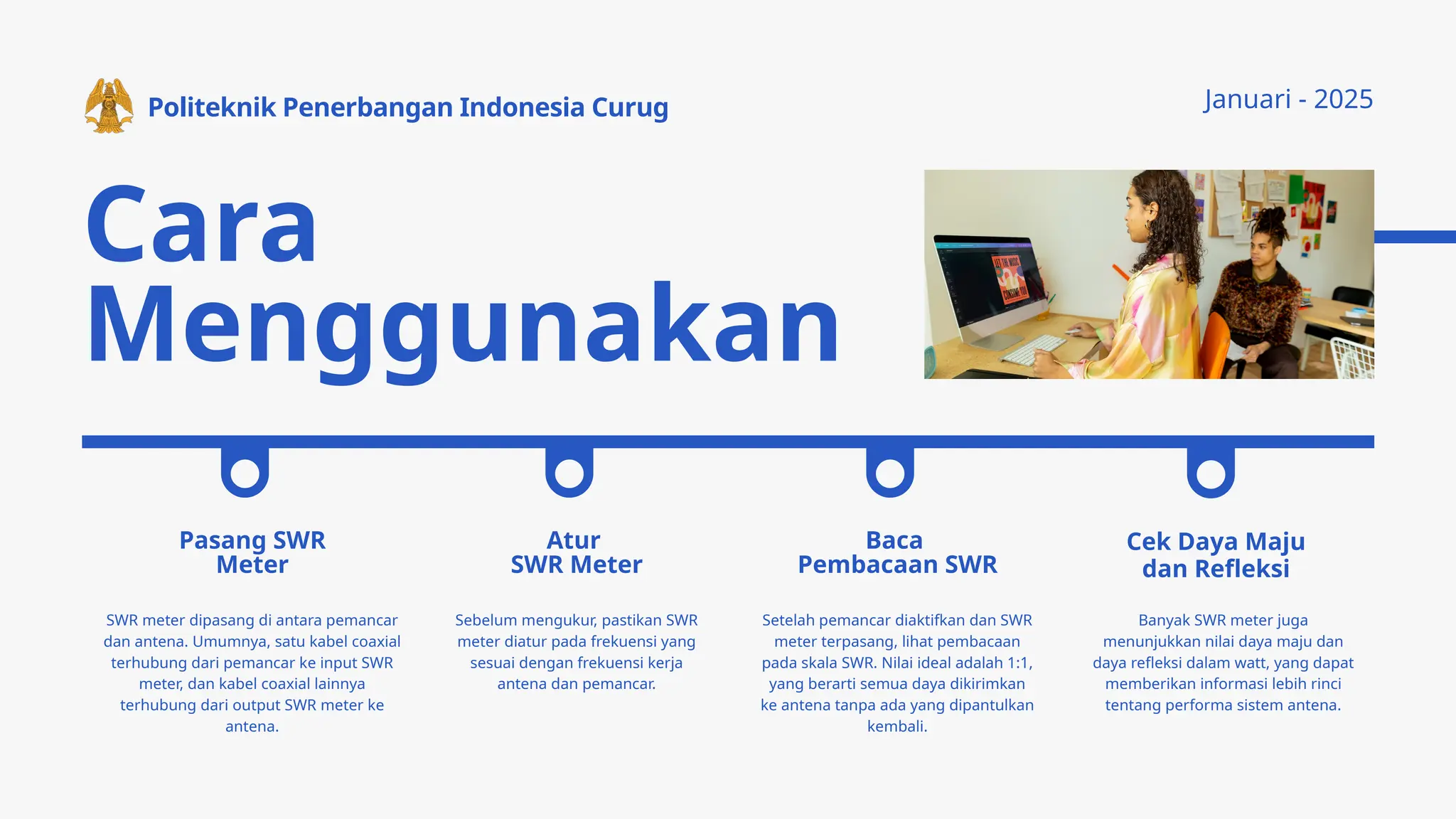 Politeknik Penerbangan Indonesia Curug

Januari - 2025

Cara Menggunakan

Pasang SWR Meter

SWR meter dipasang di antara pemancar dan antena. Umumnya, satu kabel coaxial terhubung dari pemancar ke input SWR meter, dan kabel coaxial lainnya terhubung dari output SWR meter ke antena.

Atur SWR Meter

Sebelum mengukur, pastikan SWR meter diatur pada frekuensi yang sesuai dengan frekuensi kerja antena dan pemancar.

Baca Pembacaan SWR

Setelah pemancar diaktifkan dan SWR meter terpasang, lihat pembacaan pada skala SWR. Nilai ideal adalah 1:1, yang berarti semua daya dikirimkan ke antena tanpa ada yang dipantulkan kembali.

Cek Daya Maju dan Refleksi

Banyak SWR meter juga menunjukkan nilai daya maju dan daya refleksi dalam watt, yang dapat memberikan informasi lebih rinci tentang performa sistem antena.